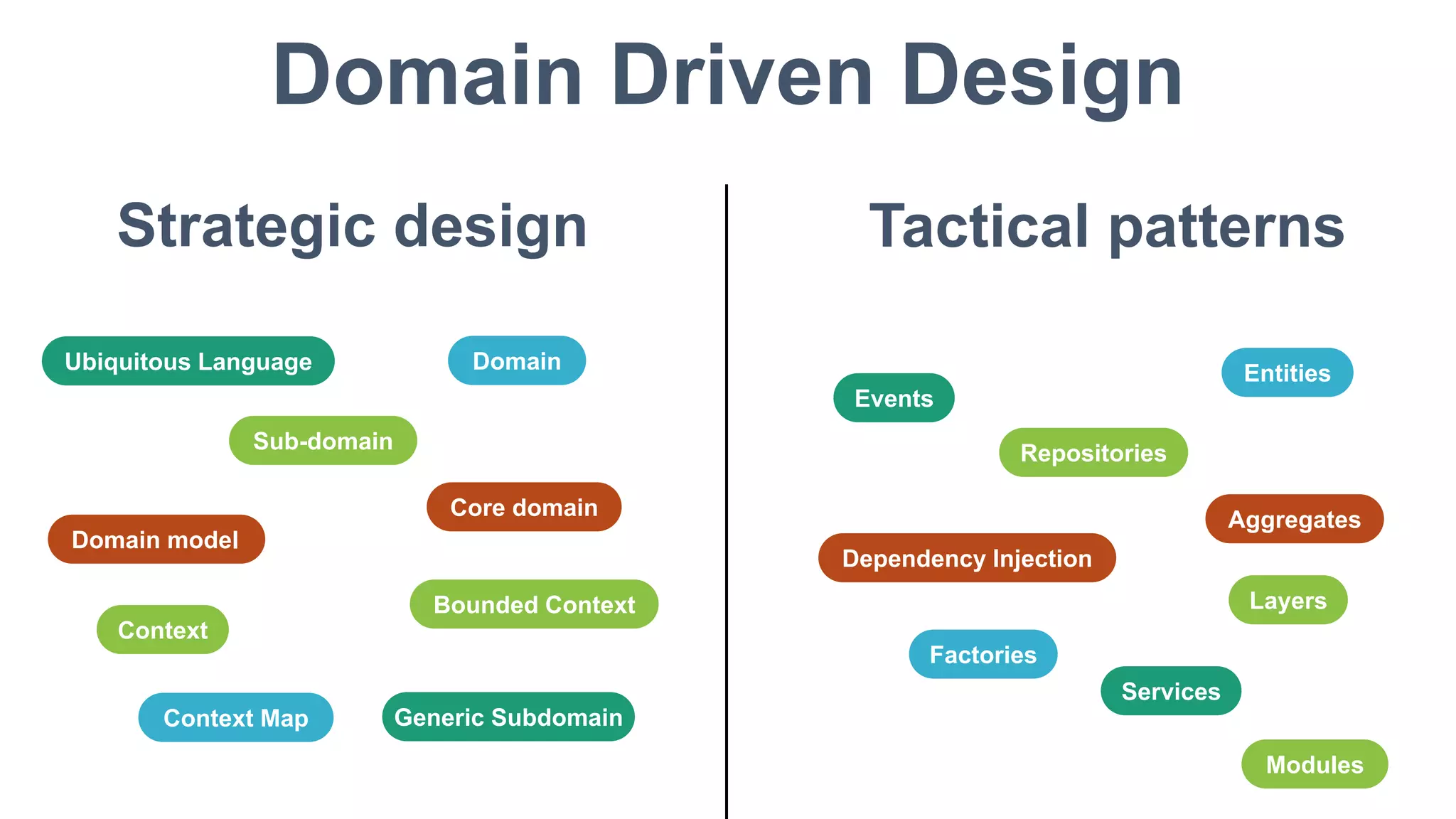 Domain Driven Design

Strategic design

Ubiquitous Language

Domain

Sub-domain

Core domain

Domain model

Bounded Context

Context

Context Map

Generic Subdomain

Tactical patterns

Entities

Events

Repositories

Aggregates

Dependency Injection

Layers

Factories

Services

Modules